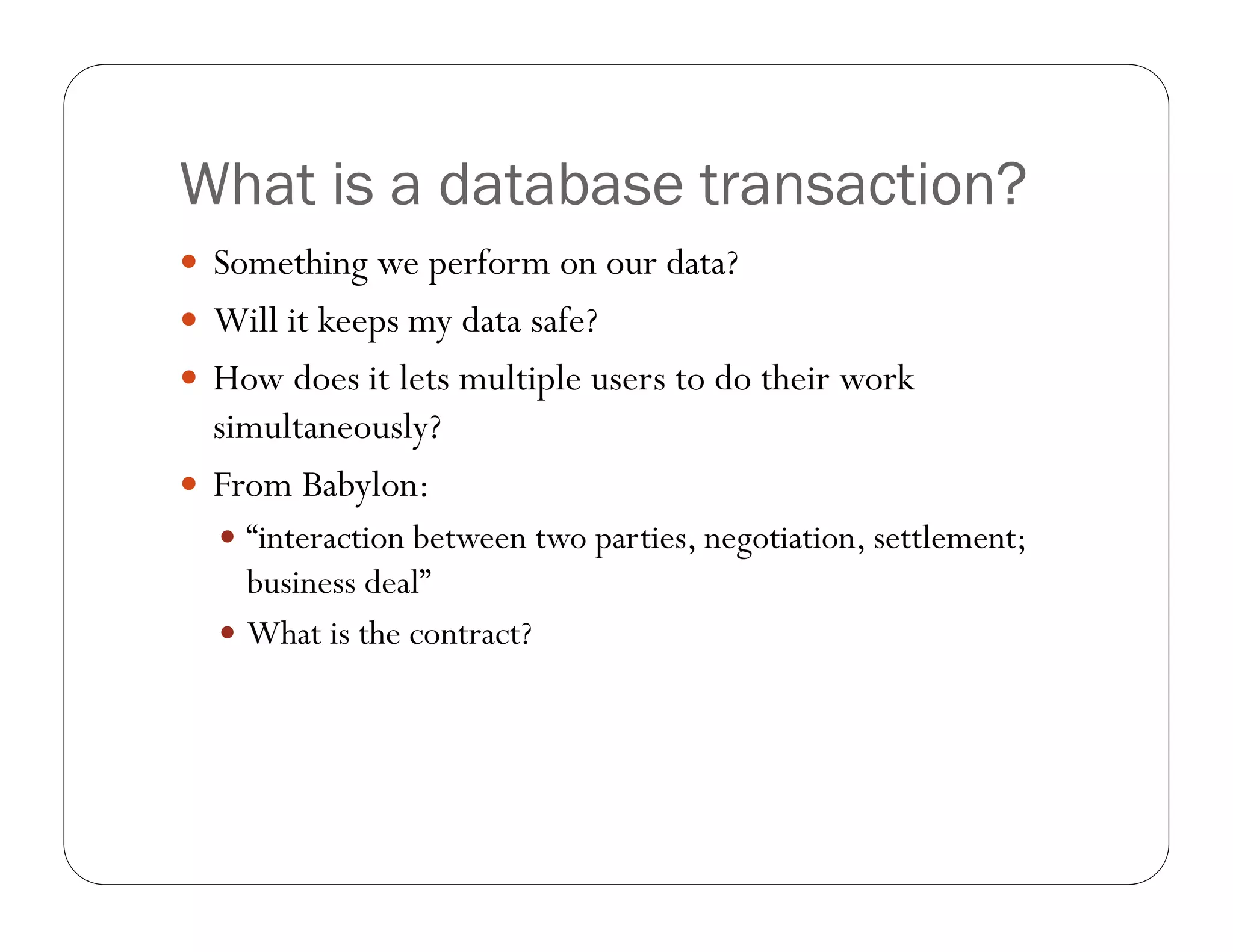 What is a database transaction?

- Something we perform on our data?
- Will it keeps my data safe?
- How does it lets multiple users to do their work simultaneously?
- From Babylon:
  - “interaction between two parties, negotiation, settlement; business deal”
  - What is the contract?